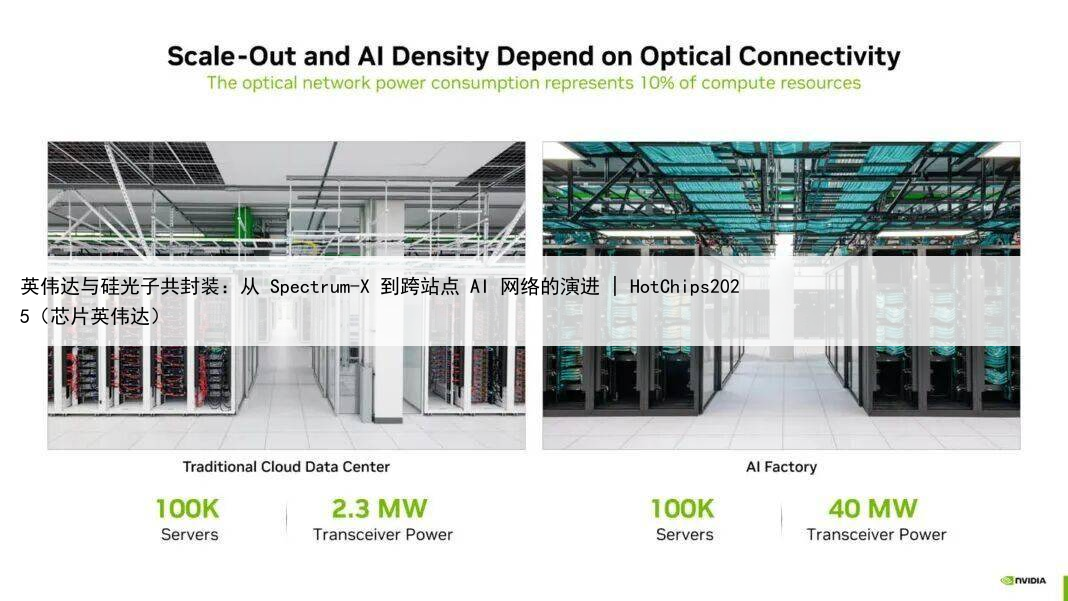 Scale-Out and AI Density Depend on Optical Connectivity
The optical network power consumption represents 10% of compute resources

英伟达与硅光子共封装：从 Spectrum-X 到跨站点 AI 网络的演进 | HotChips2025（芯片英伟达）

Traditional Cloud Data Center

100K
Servers

2.3 MW
Transceiver Power

AI Factory

100K
Servers

40 MW
Transceiver Power

NVIDIA